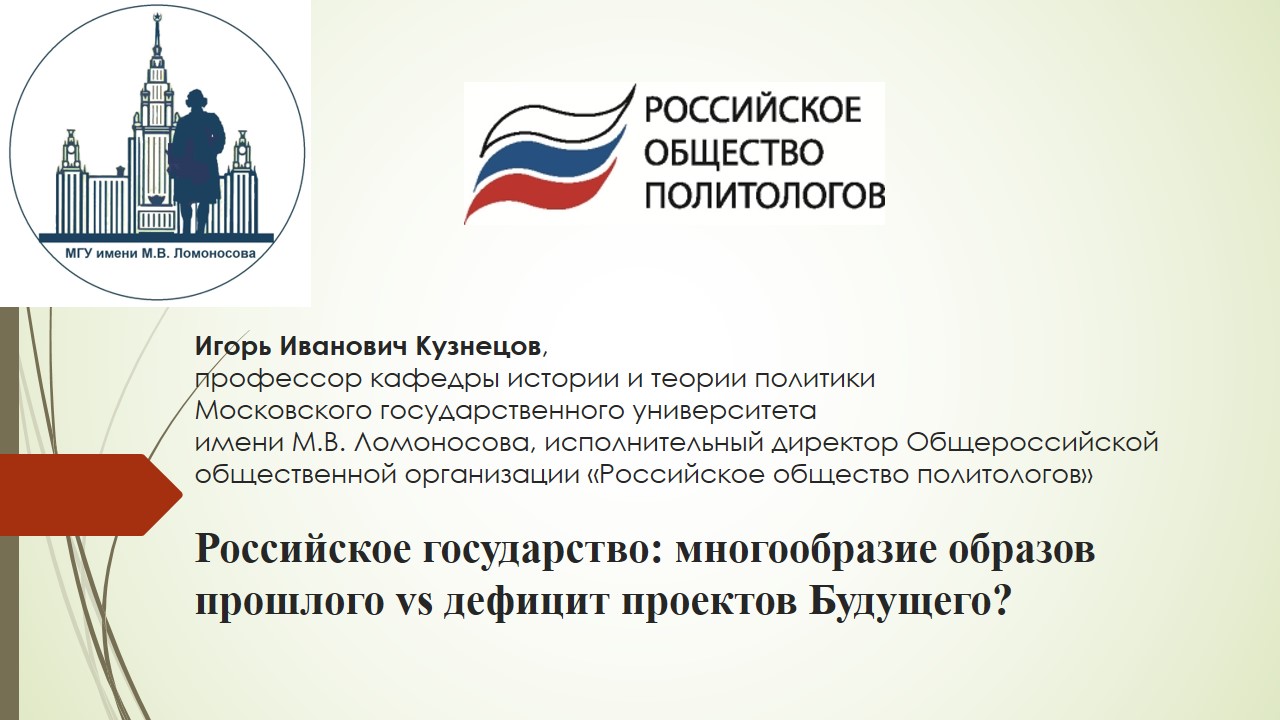 МГУ имени М.В. Ломоносова

РОССИЙСКОЕ
ОБЩЕСТВО
ПОЛИТОЛОГОВ

Игорь Иванович Кузнецов,
профессор кафедры истории и теории политики Московского государственного университета имени М.В. Ломоносова, исполнительный директор Общероссийской общественной организации «Российское общество политологов»

Российское государство: многообразие образов прошлого vs дефицит проектов Будущего?